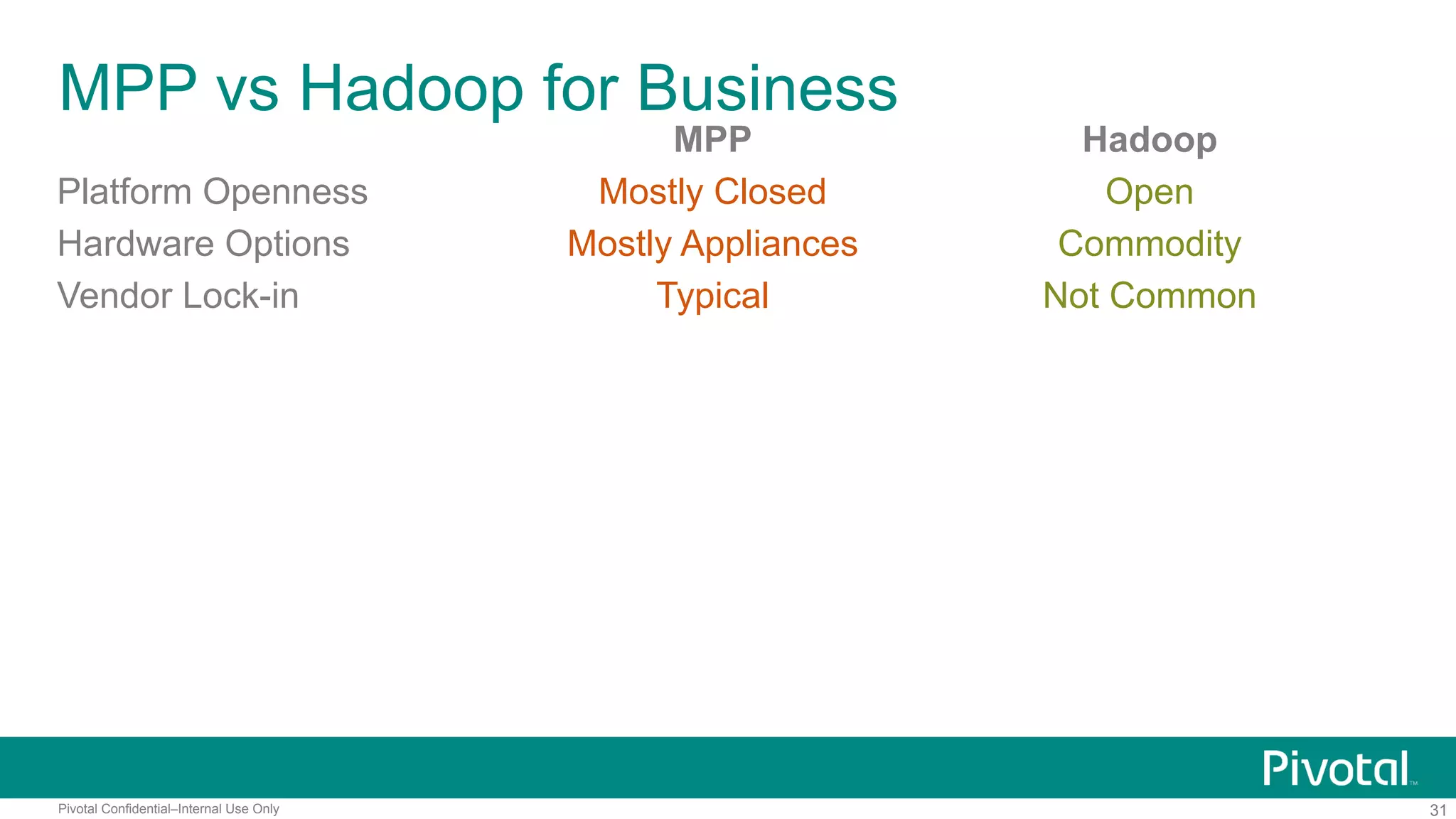 MPP vs Hadoop for Business

| | MPP | Hadoop |
|---|---|---|
| Platform Openness | Mostly Closed | Open |
| Hardware Options | Mostly Appliances | Commodity |
| Vendor Lock-in | Typical | Not Common |

Pivotal™

Pivotal Confidential–Internal Use Only

31